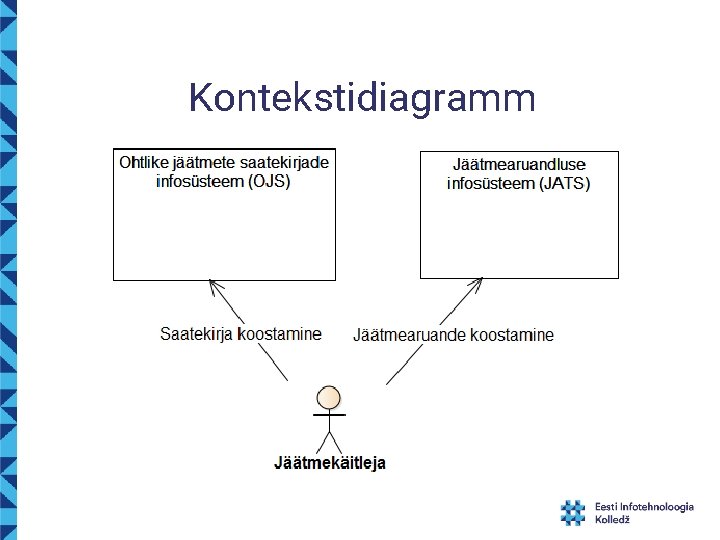 Kontekstidiagramm

Ohtlike jäätmete saatekirjade infosüsteem (OJS)

Jäätmearuandluse infosüsteem (JATS)

Saatekirja koostamine

Jäätmearuande koostamine

Jäätmekäitleja

Eesti Infotehnoloogia Kolledž